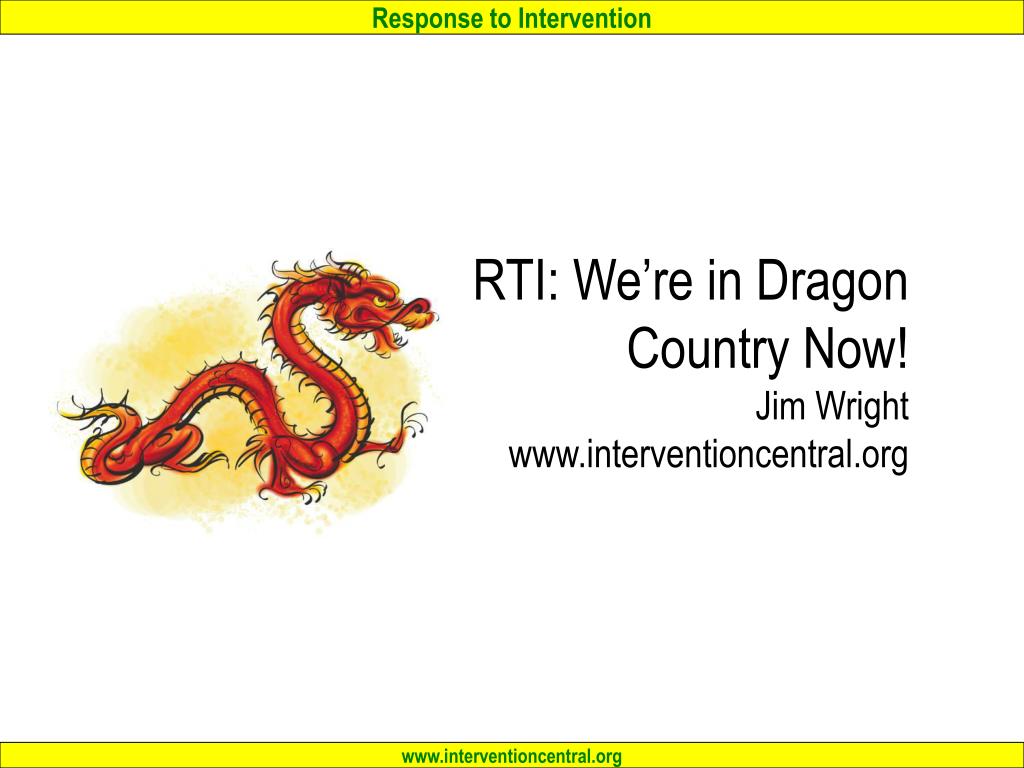 Response to Intervention

RTI: We’re in Dragon Country Now!

Jim Wright
www.interventioncentral.org

www.interventioncentral.org